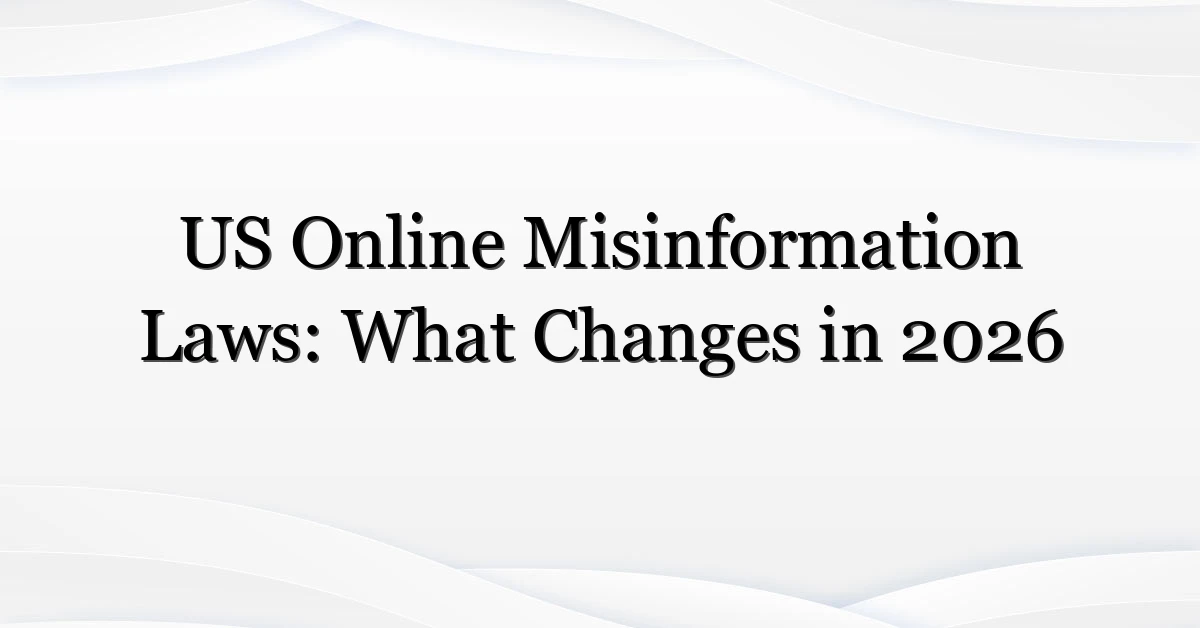 US Online Misinformation Laws: What Changes in 2026